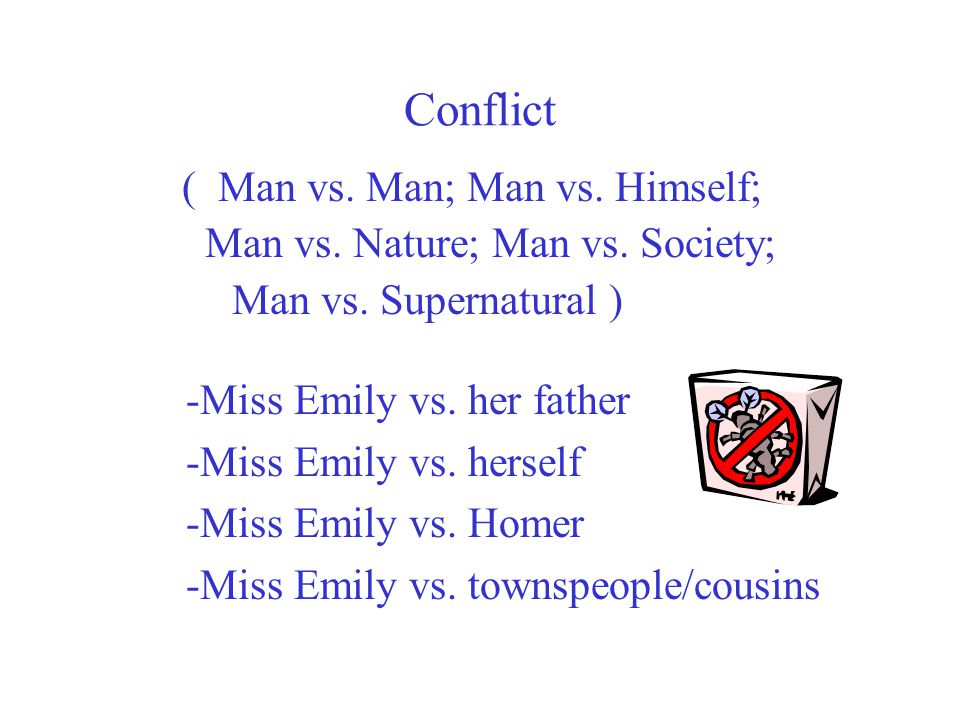 Conflict

( Man vs. Man; Man vs. Himself; Man vs. Nature; Man vs. Society; Man vs. Supernatural )

-Miss Emily vs. her father
-Miss Emily vs. herself
-Miss Emily vs. Homer
-Miss Emily vs. townspeople/cousins